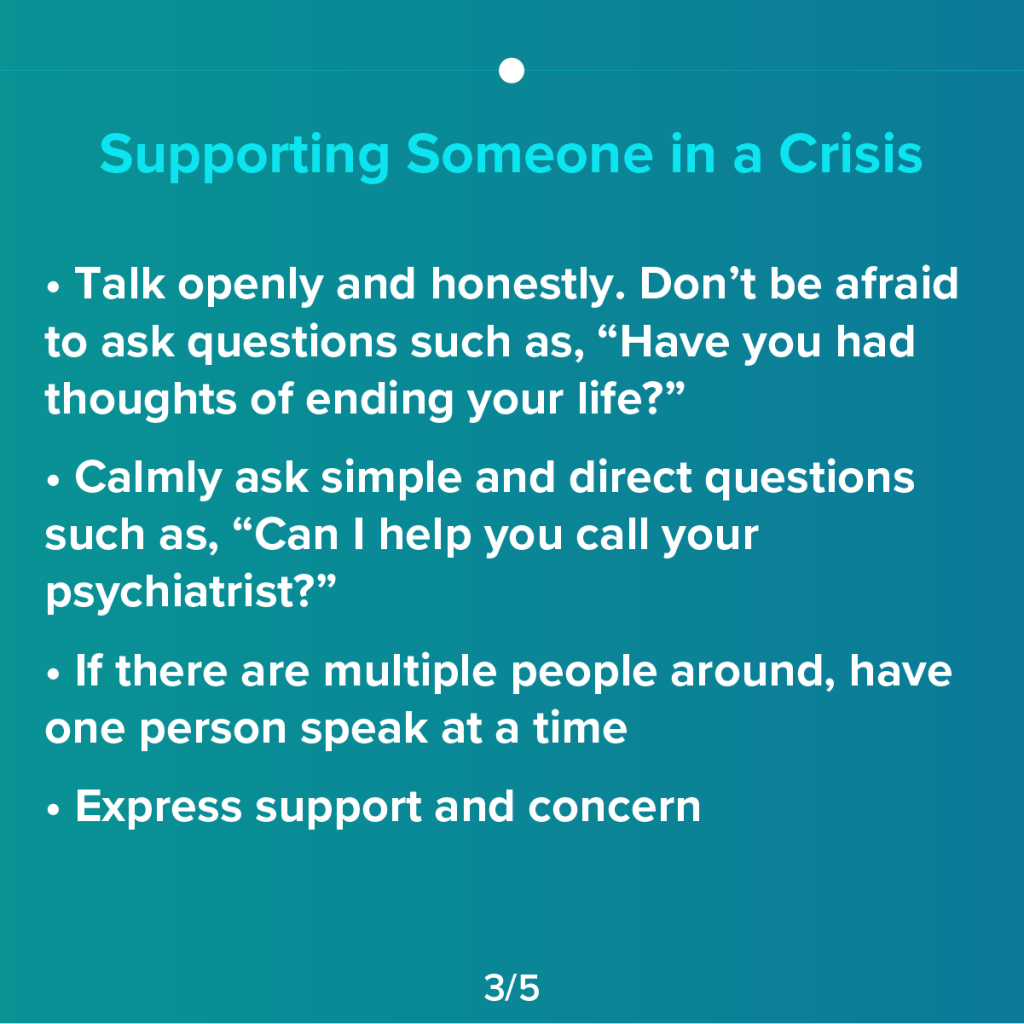 Supporting Someone in a Crisis

• Talk openly and honestly. Don’t be afraid to ask questions such as, “Have you had thoughts of ending your life?”

• Calmly ask simple and direct questions such as, “Can I help you call your psychiatrist?”

• If there are multiple people around, have one person speak at a time

• Express support and concern

3/5